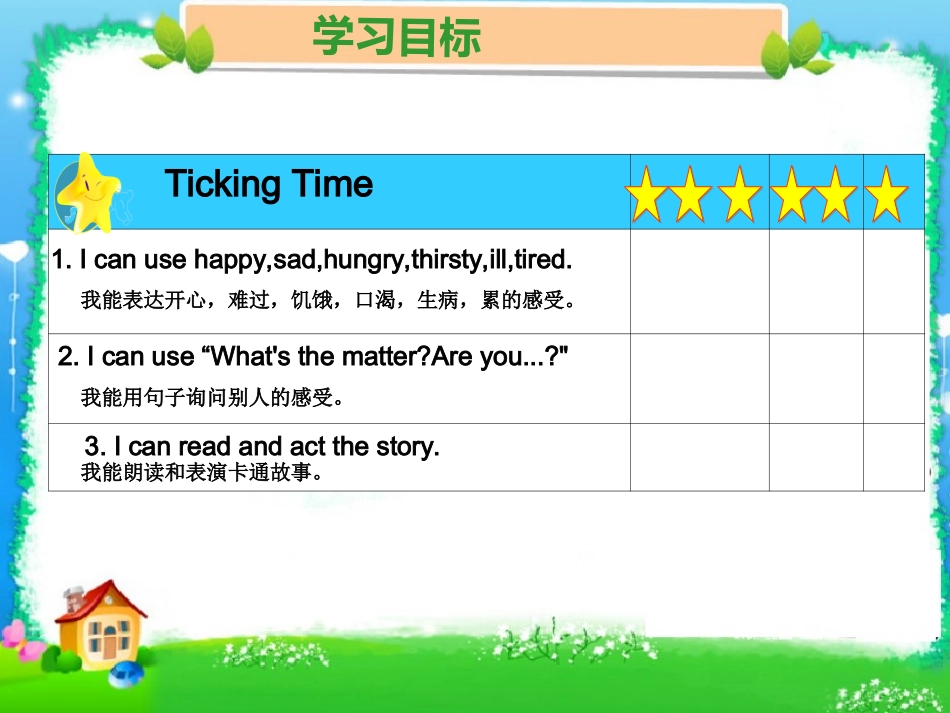 学习目标

| Ticking Time | | | |
|---|---|---|---|
| 1. I can use happy,sad,hungry,thirsty,ill,tired. 我能表达开心，难过，饥饿，口渴，生病，累的感受。 | | | |
| 2. I can use “What's the matter?Are you...?" 我能用句子询问别人的感受。 | | | |
| 3. I can read and act the story. 我能朗读和表演卡通故事。 | | | |